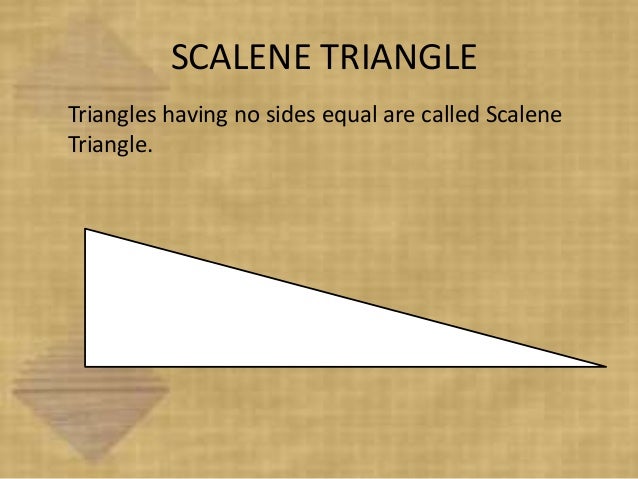 SCALENE TRIANGLE

Triangles having no sides equal are called Scalene Triangle.